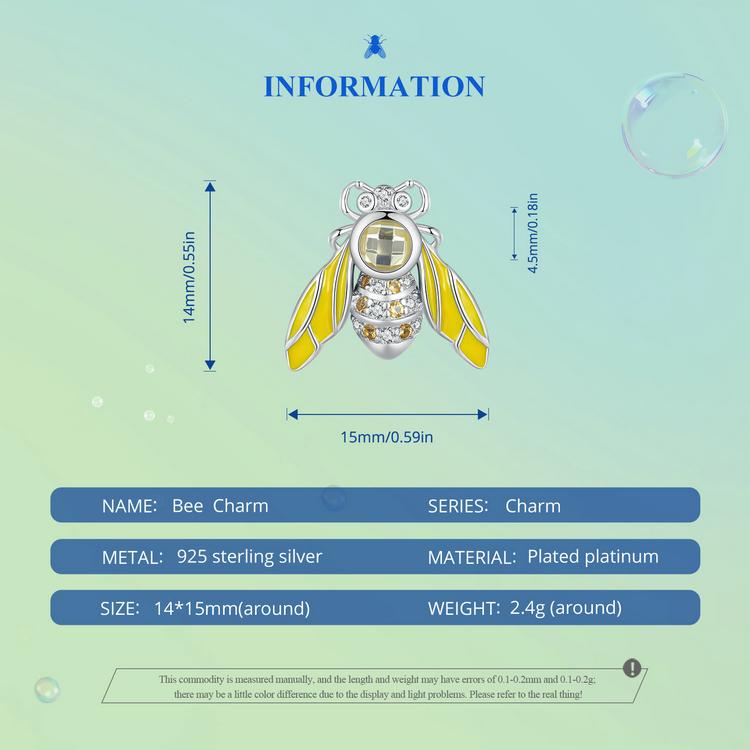 INFORMATION

14mm/0.55in

4.5mm/0.18in

15mm/0.59in

NAME: Bee Charm

SERIES: Charm

METAL: 925 sterling silver

MATERIAL: Plated platinum

SIZE: 14*15mm(around)

WEIGHT: 2.4g (around)

This commodity is measured manually, and the length and weight may have errors of 0.1-0.2mm and 0.1-0.2g; there may be a little color difference due to the display and light problems. Please refer to the real thing!